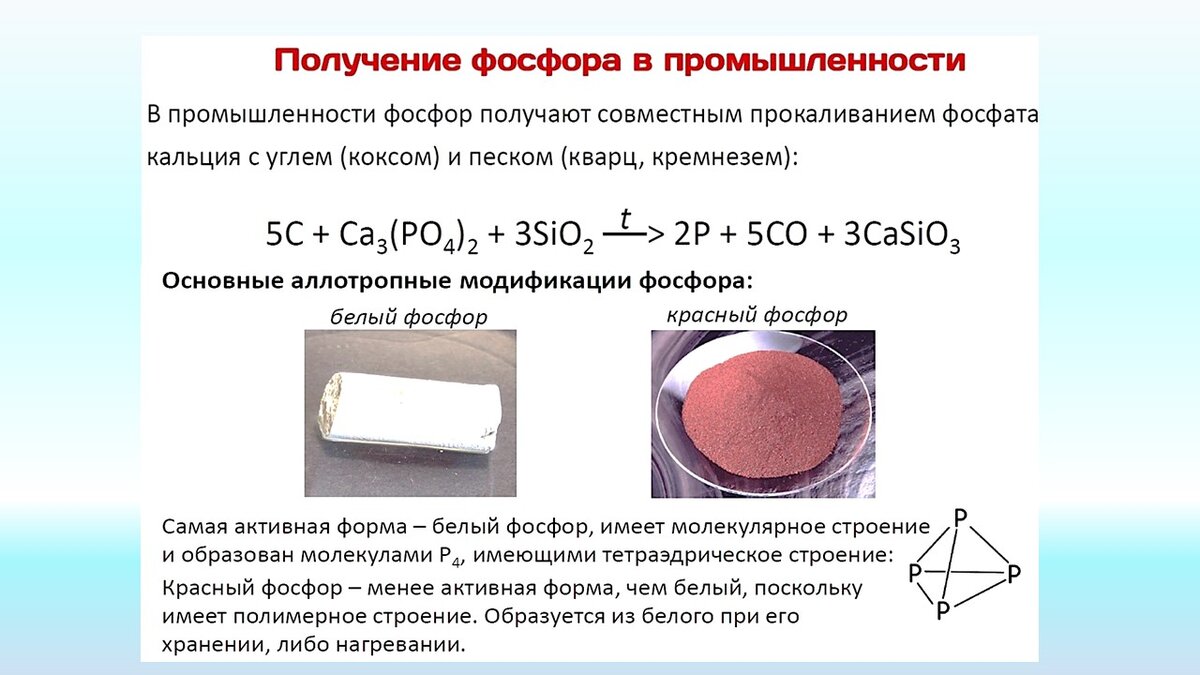 Получение фосфора в промышленности

В промышленности фосфор получают совместным прокаливанием фосфата кальция с углем (коксом) и песком (кварц, кремнезем):

$5C + Ca_3(PO_4)_2 + 3SiO_2 \xrightarrow{t} 2P + 5CO + 3CaSiO_3$

Основные аллотропные модификации фосфора:

белый фосфор

красный фосфор

Самая активная форма – белый фосфор, имеет молекулярное строение и образован молекулами $P_4$, имеющими тетраэдрическое строение:

Красный фосфор – менее активная форма, чем белый, поскольку имеет полимерное строение. Образуется из белого при его хранении, либо нагревании.

P
P P
P